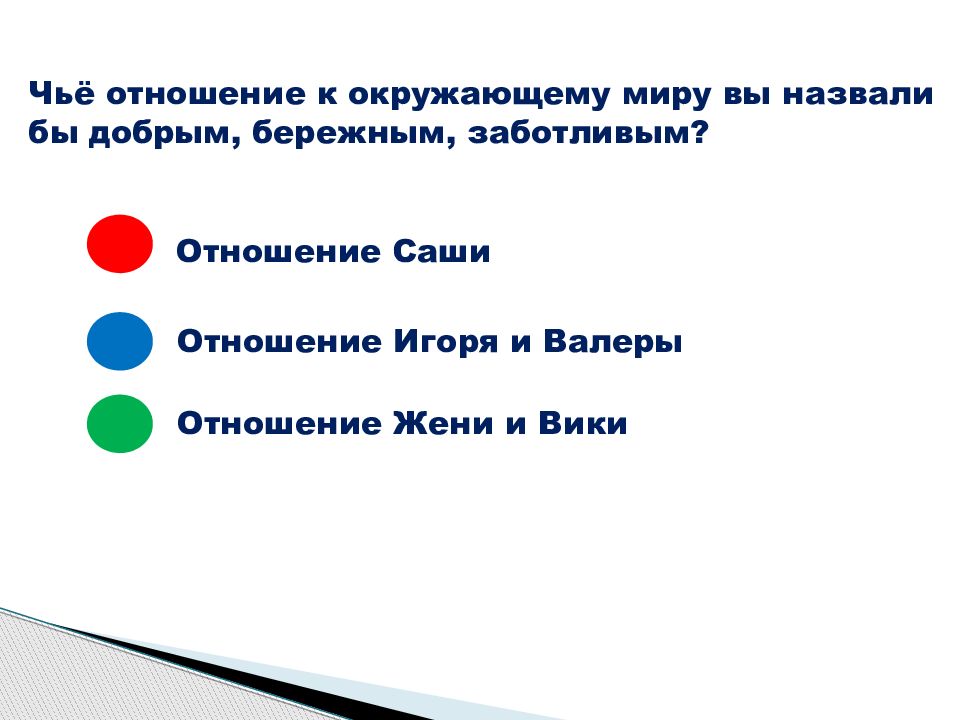 Чьё отношение к окружающему миру вы назвали бы добрым, бережным, заботливым?

Отношение Саши

Отношение Игоря и Валеры

Отношение Жени и Вики